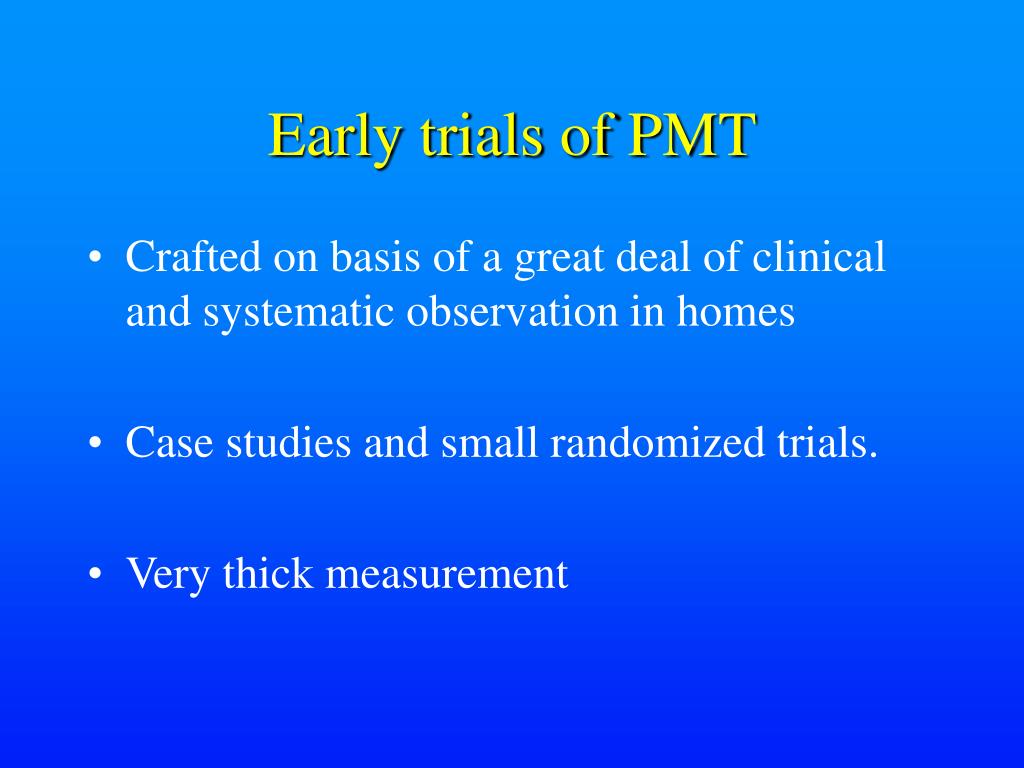 Early trials of PMT

• Crafted on basis of a great deal of clinical and systematic observation in homes

• Case studies and small randomized trials.

• Very thick measurement